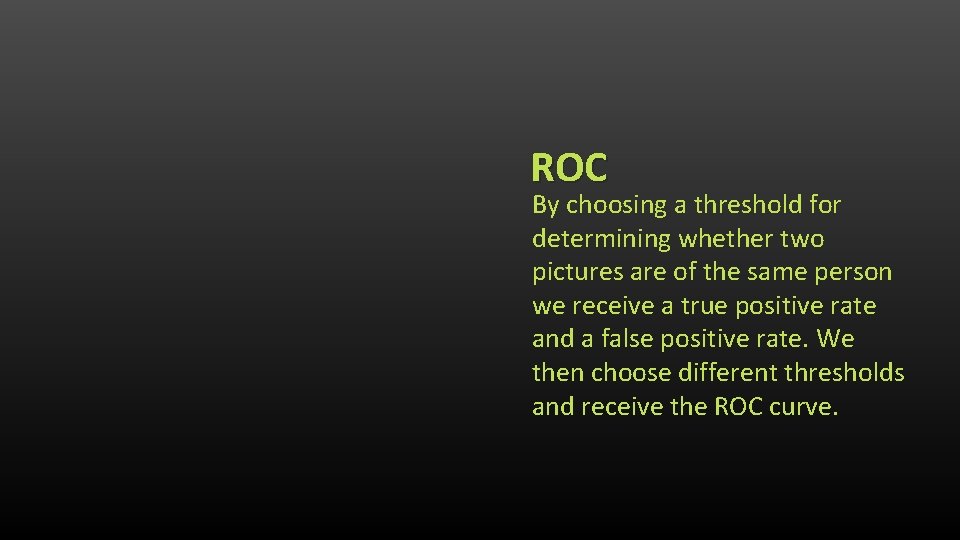 ROC

By choosing a threshold for determining whether two pictures are of the same person we receive a true positive rate and a false positive rate. We then choose different thresholds and receive the ROC curve.